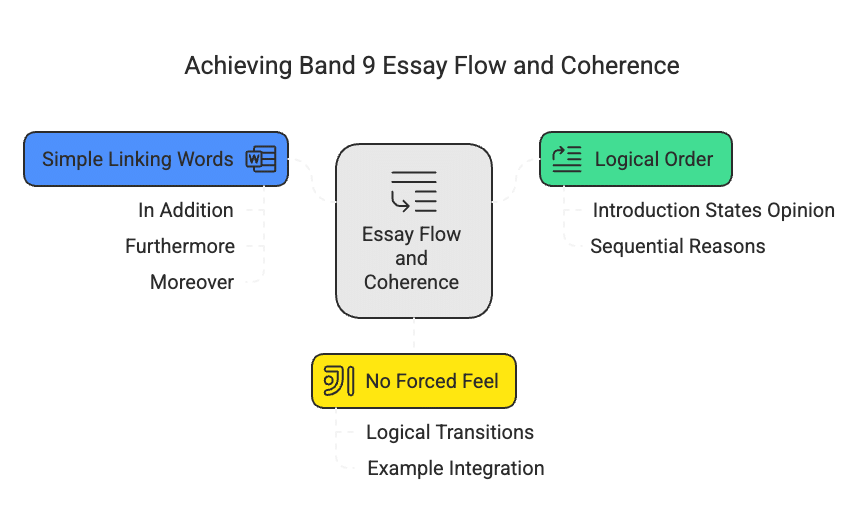 Achieving Band 9 Essay Flow and Coherence

Simple Linking Words

In Addition

Furthermore

Moreover

Essay Flow and Coherence

Logical Order

Introduction States Opinion

Sequential Reasons

No Forced Feel

Logical Transitions

Example Integration